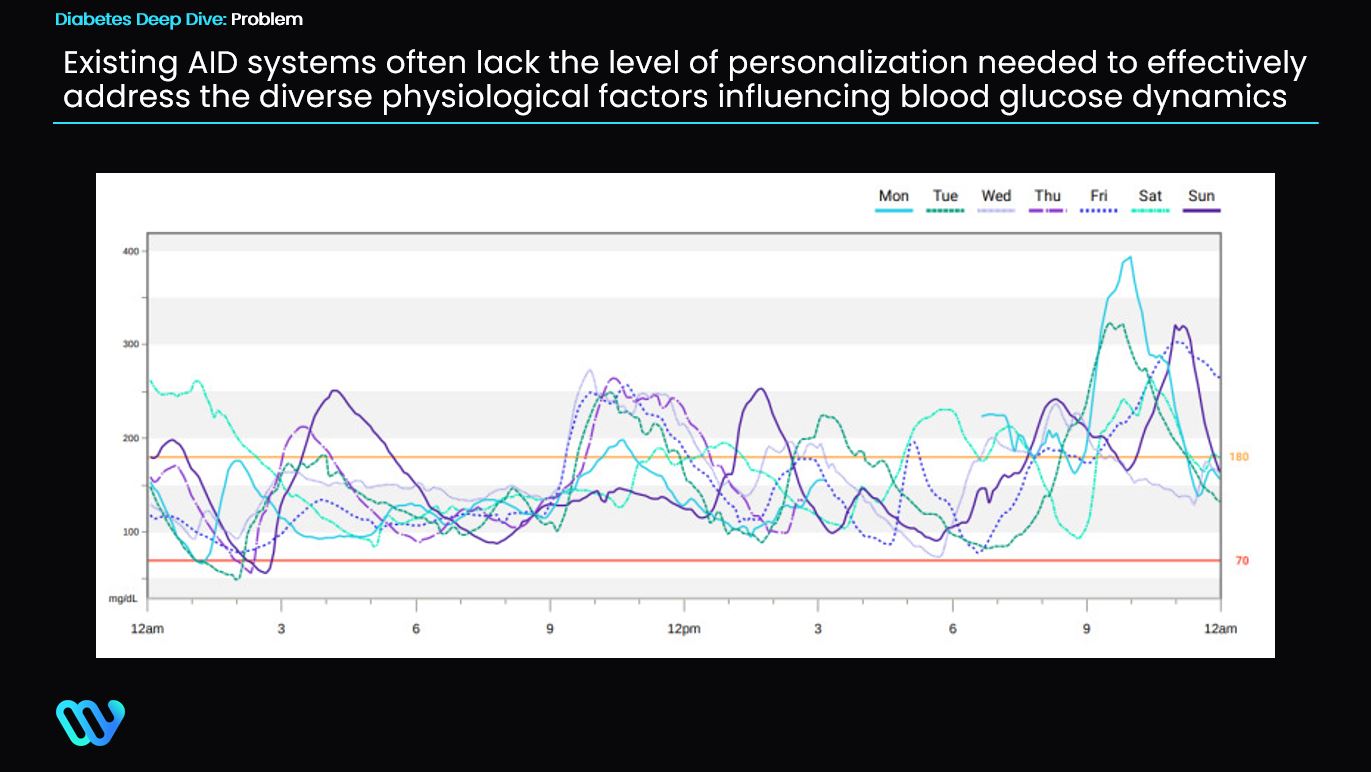 Diabetes Deep Dive: Problem

Existing AID systems often lack the level of personalization needed to effectively address the diverse physiological factors influencing blood glucose dynamics

Mon Tue Wed Thu Fri Sat Sun

400
300
200
100
mg/dL

180
70

12am 3 6 9 12pm 3 6 9 12am